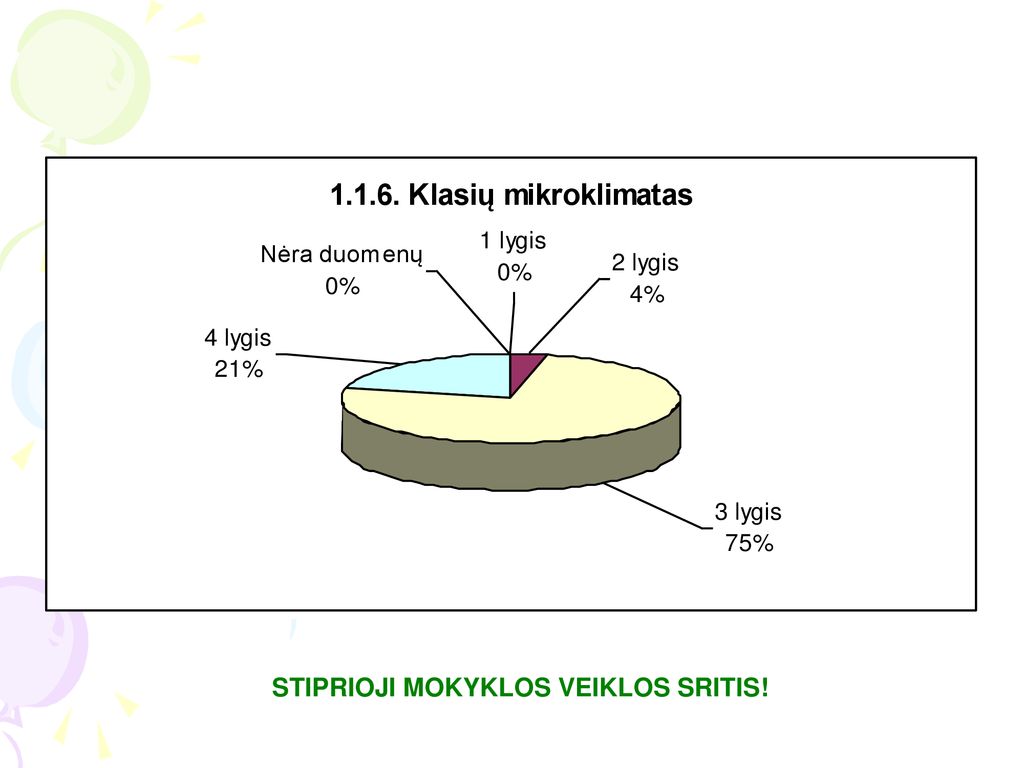 1.1.6. Klasių mikroklimatas

Nėra duomenų
0%

1 lygis
0%

2 lygis
4%

4 lygis
21%

3 lygis
75%

STIPRIOJI MOKYKLOS VEIKLOS SRITIS!